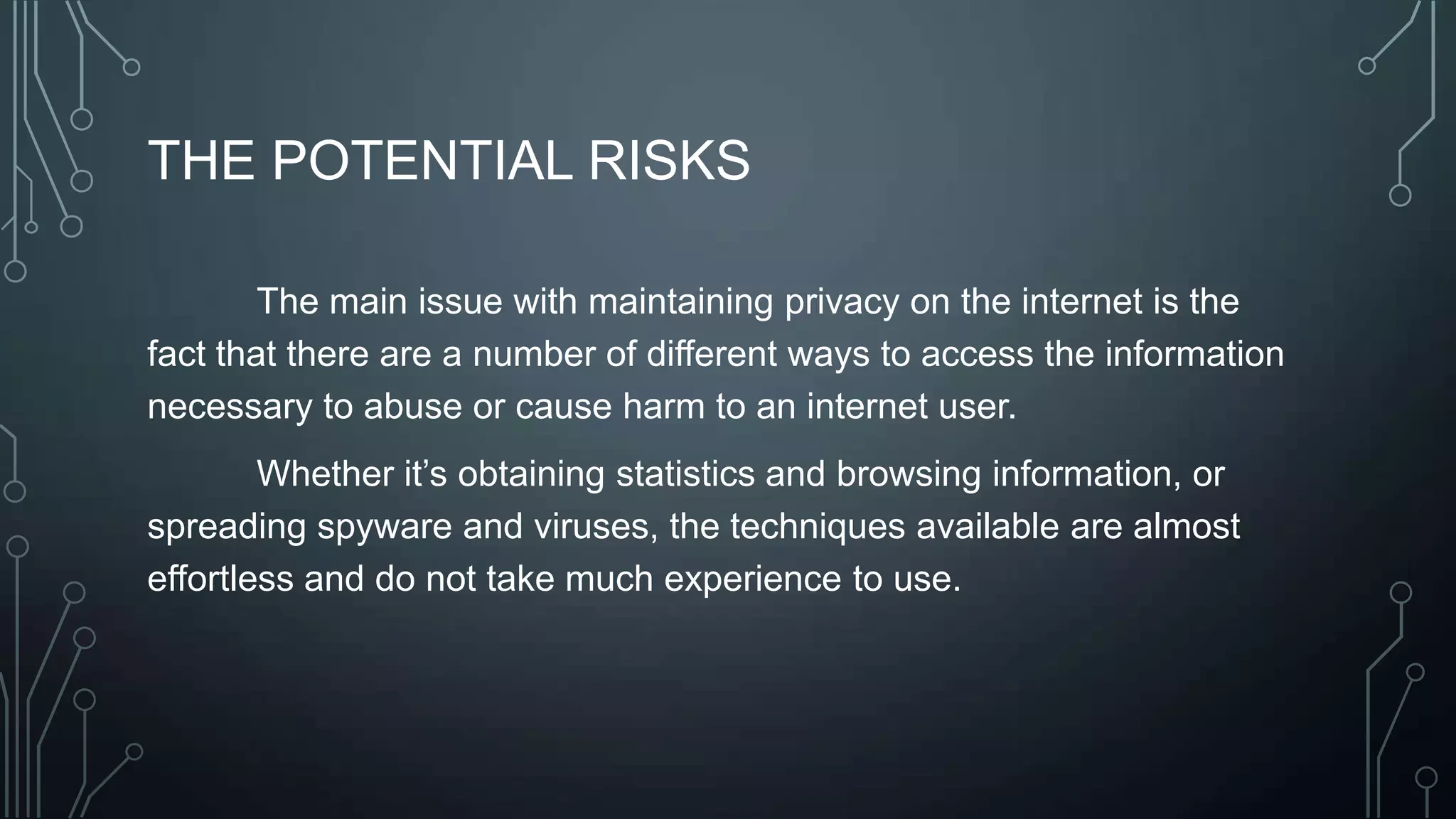 THE POTENTIAL RISKS

The main issue with maintaining privacy on the internet is the fact that there are a number of different ways to access the information necessary to abuse or cause harm to an internet user.

Whether it’s obtaining statistics and browsing information, or spreading spyware and viruses, the techniques available are almost effortless and do not take much experience to use.